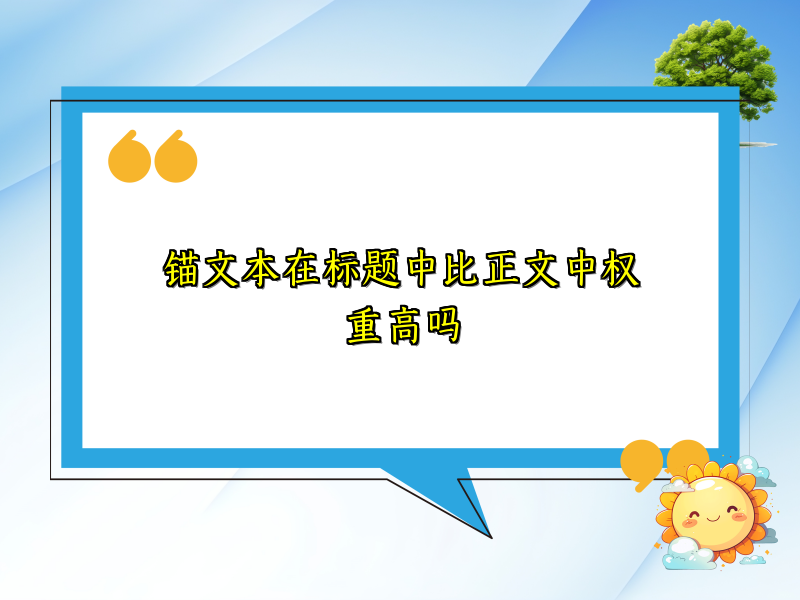 锚文本在标题中比正文中权重高吗